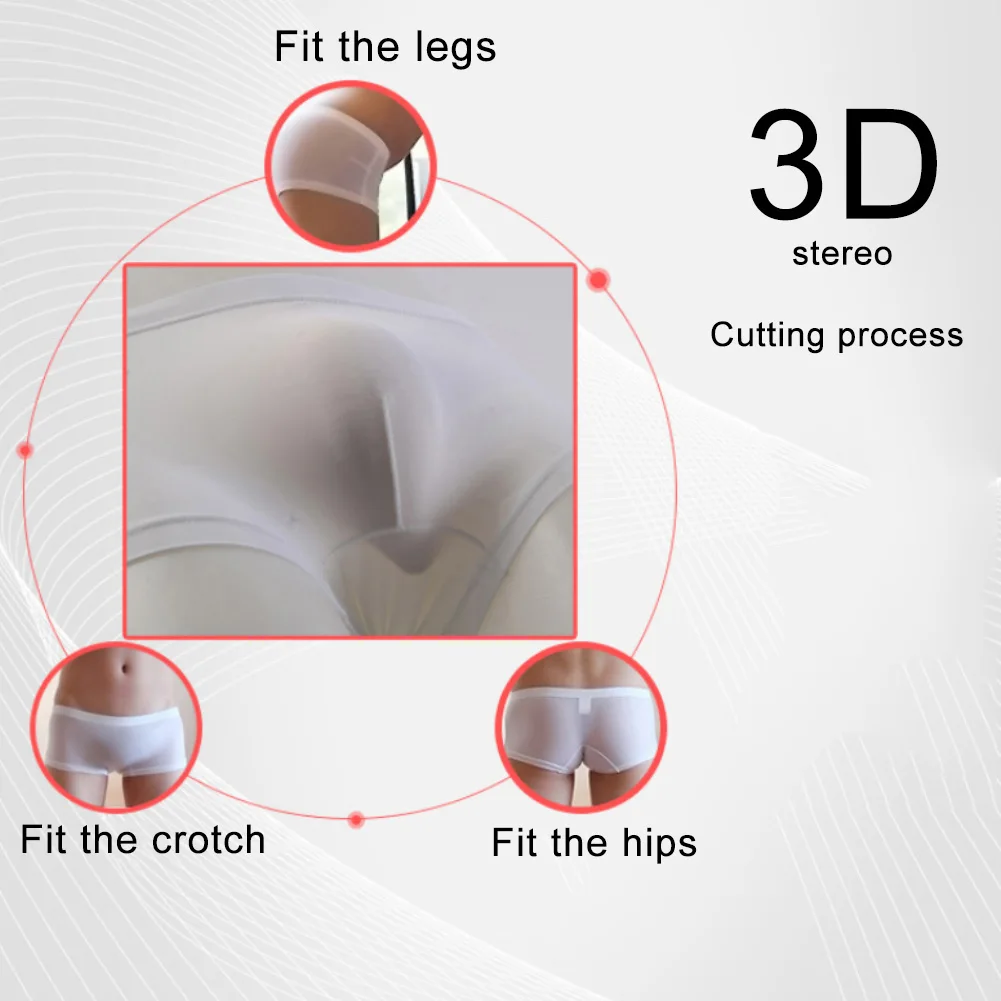 Fit the legs

3D
stereo

Cutting process

Fit the crotch

Fit the hips